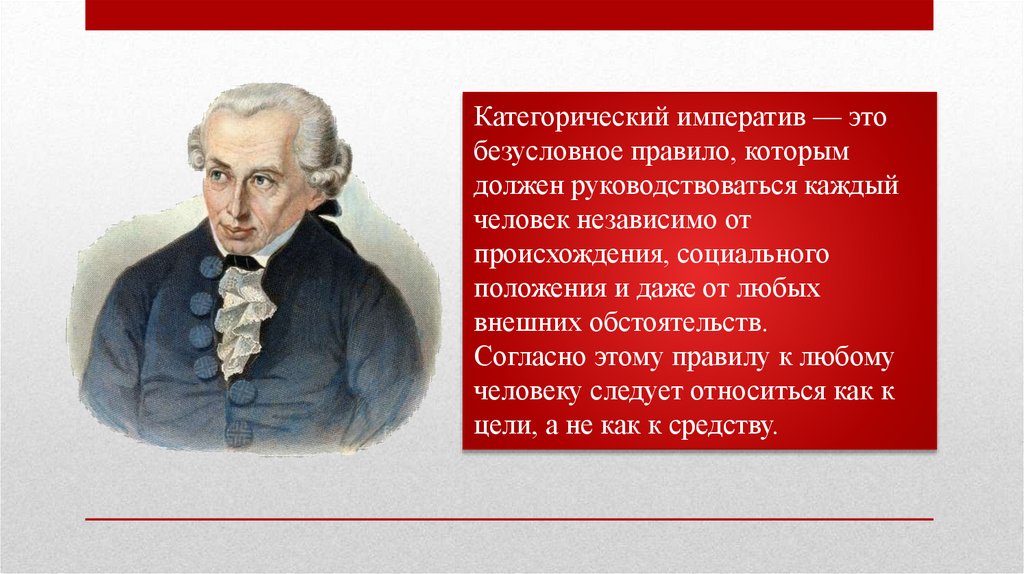 Категорический императив — это безусловное правило, которым должен руководствоваться каждый человек независимо от происхождения, социального положения и даже от любых внешних обстоятельств.
Согласно этому правилу к любому человеку следует относиться как к цели, а не как к средству.